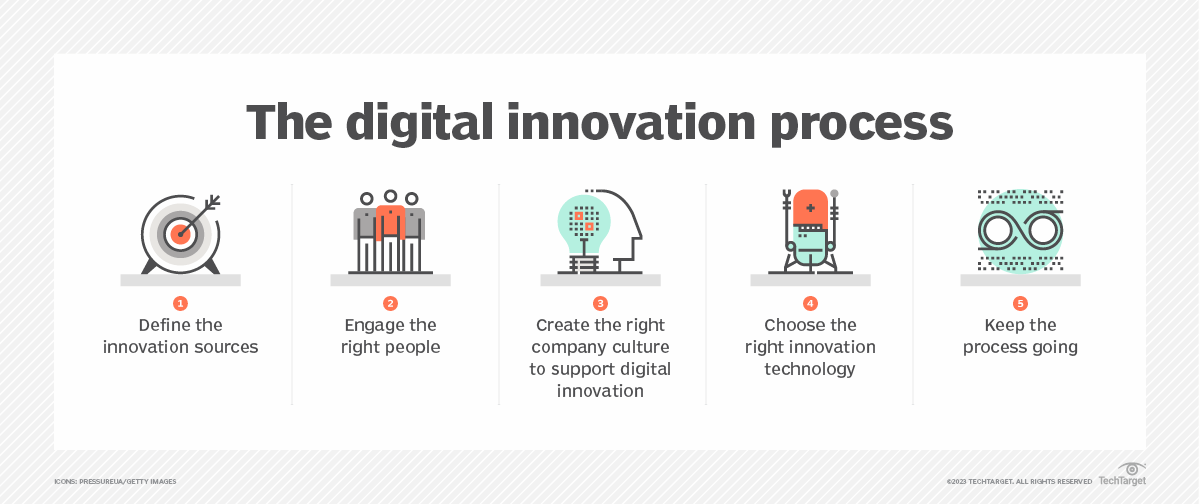 The digital innovation process

1
Define the innovation sources

2
Engage the right people

3
Create the right company culture to support digital innovation

4
Choose the right innovation technology

5
Keep the process going

ICONS: PRESSUREUA/GETTY IMAGES

©2023 TECHTARGET. ALL RIGHTS RESERVED TechTarget